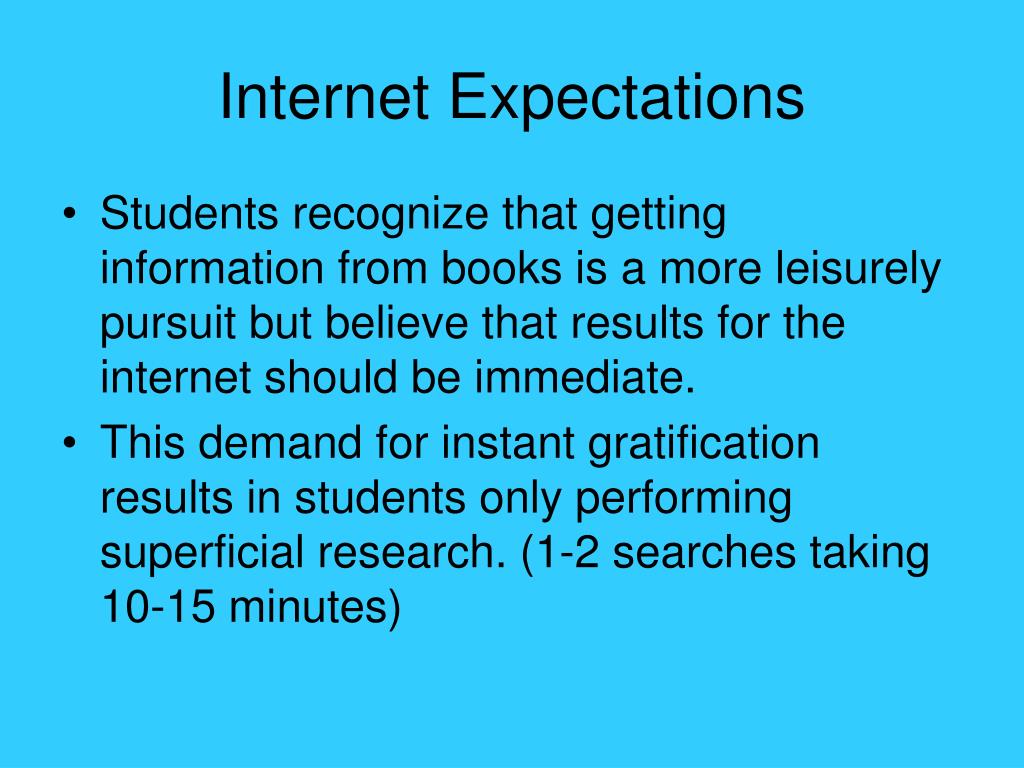 Internet Expectations

• Students recognize that getting information from books is a more leisurely pursuit but believe that results for the internet should be immediate.
• This demand for instant gratification results in students only performing superficial research. (1-2 searches taking 10-15 minutes)